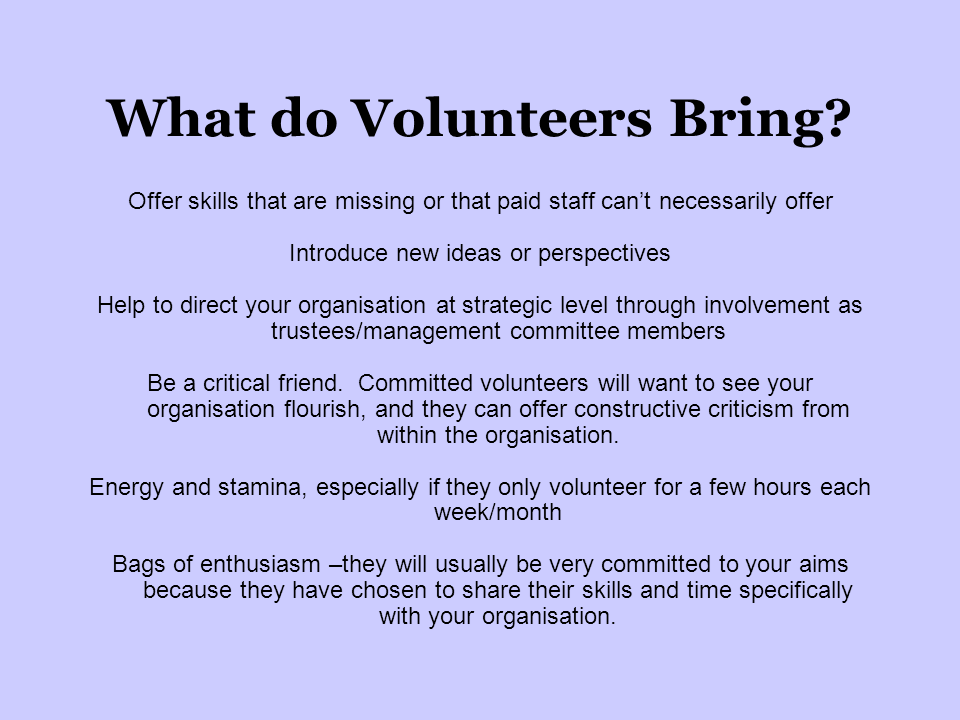 What do Volunteers Bring?

Offer skills that are missing or that paid staff can’t necessarily offer

Introduce new ideas or perspectives

Help to direct your organisation at strategic level through involvement as trustees/management committee members

Be a critical friend. Committed volunteers will want to see your organisation flourish, and they can offer constructive criticism from within the organisation.

Energy and stamina, especially if they only volunteer for a few hours each week/month

Bags of enthusiasm –they will usually be very committed to your aims because they have chosen to share their skills and time specifically with your organisation.